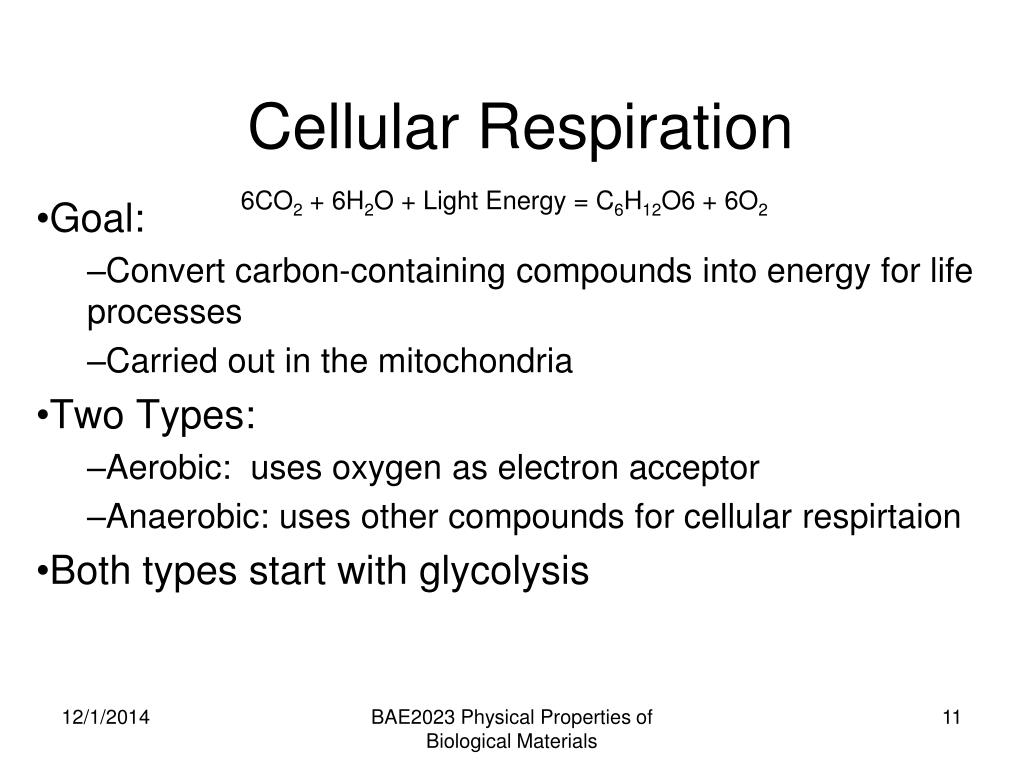 Cellular Respiration

$6CO_2 + 6H_2O + \text{Light Energy} = C_6H_{12}O6 + 6O_2$

•Goal:

–Convert carbon-containing compounds into energy for life processes

–Carried out in the mitochondria

•Two Types:

–Aerobic: uses oxygen as electron acceptor

–Anaerobic: uses other compounds for cellular respirtaion

•Both types start with glycolysis

12/1/2014

BAE2023 Physical Properties of Biological Materials

11